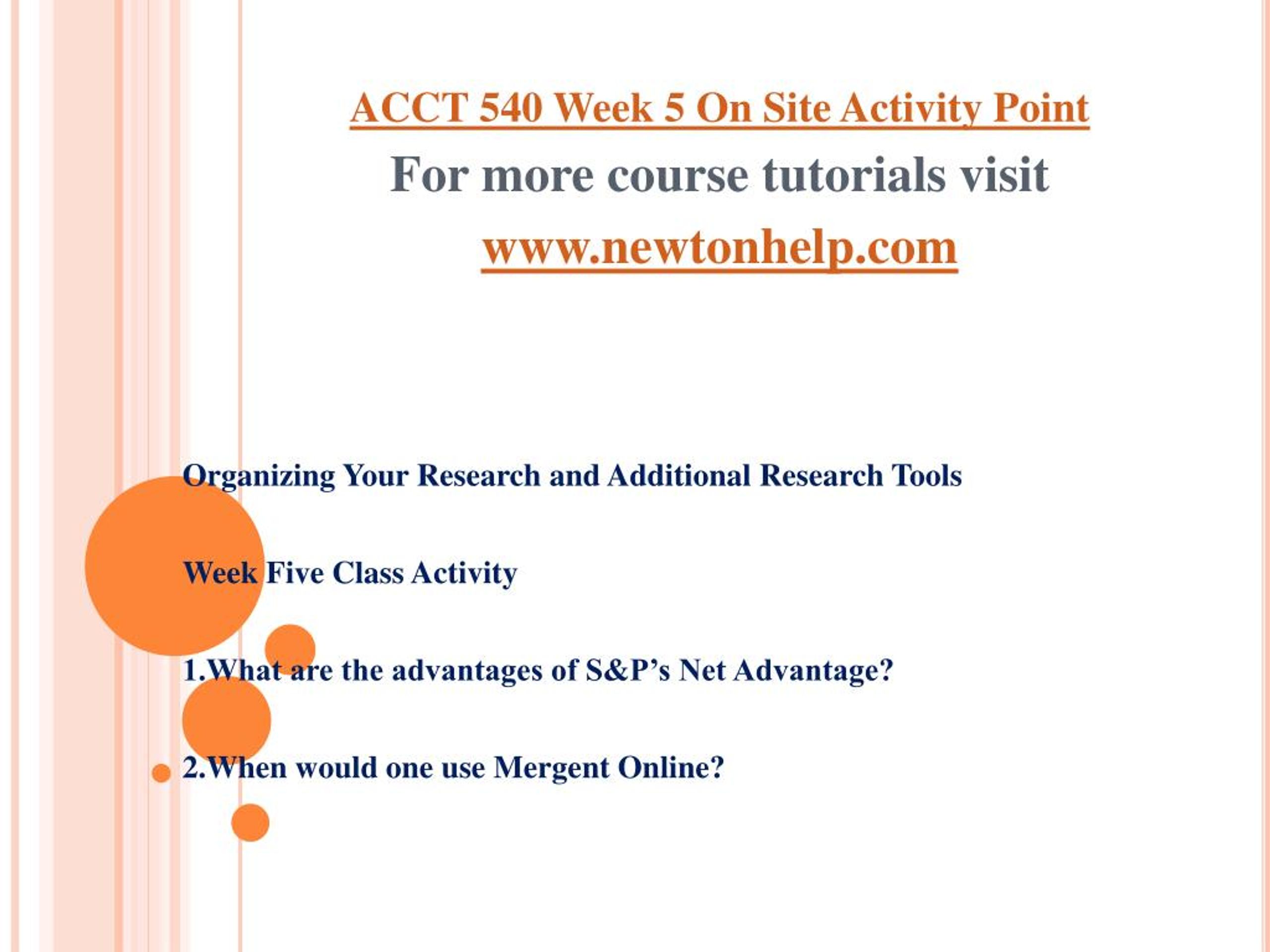 ACCT 540 Week 5 On Site Activity Point

For more course tutorials visit

www.newtonhelp.com

Organizing Your Research and Additional Research Tools

Week Five Class Activity

1.What are the advantages of S&P’s Net Advantage?

2.When would one use Mergent Online?